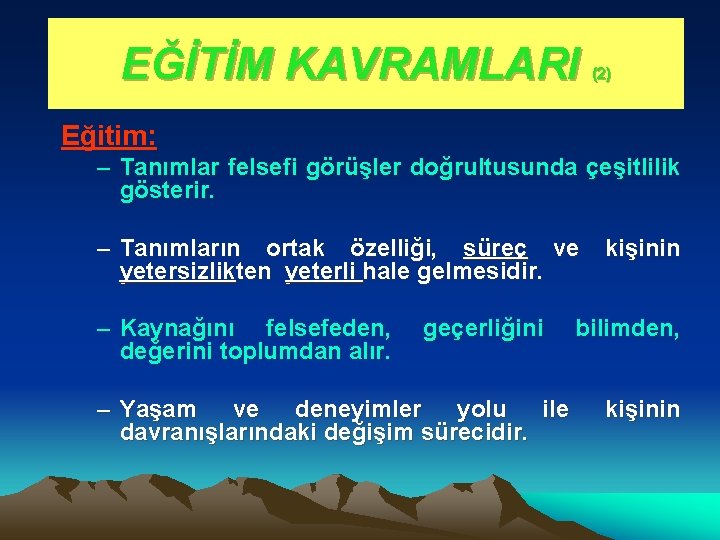 EĞİTİM KAVRAMLARI (2)

Eğitim:

– Tanımlar felsefi görüşler doğrultusunda çeşitlilik gösterir.

– Tanımların ortak özelliği, süreç ve kişinin yetersizlikten yeterli hale gelmesidir.

– Kaynağını felsefeden, geçerliğini bilimden, değerini toplumdan alır.

– Yaşam ve deneyimler yolu ile kişinin davranışlarındaki değişim sürecidir.